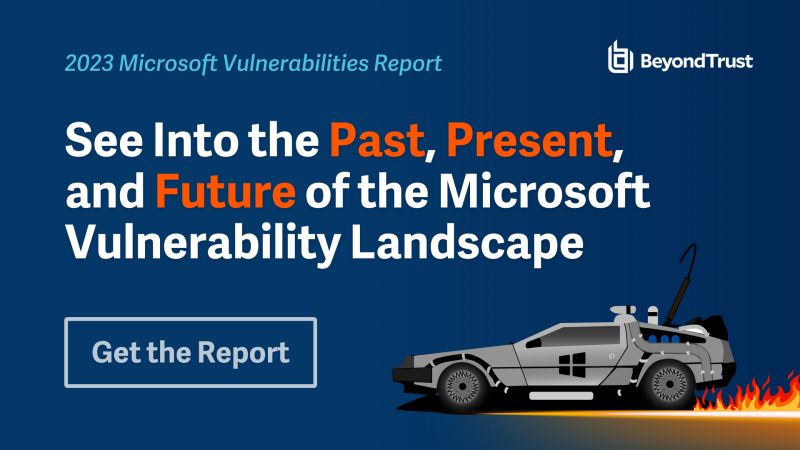 2023 Microsoft Vulnerabilities Report

BeyondTrust

See Into the Past, Present, and Future of the Microsoft Vulnerability Landscape

Get the Report